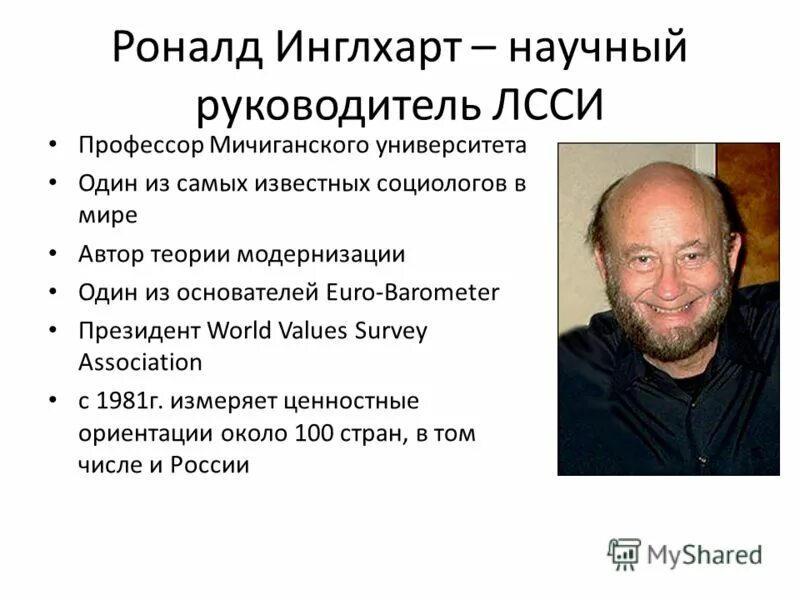 Роналд Инглхарт – научный руководитель ЛССИ

• Профессор Мичиганского университета
• Один из самых известных социологов в мире
• Автор теории модернизации
• Один из основателей Euro-Barometer
• Президент World Values Survey Association
• с 1981г. измеряет ценностные ориентации около 100 стран, в том числе и России

MyShared